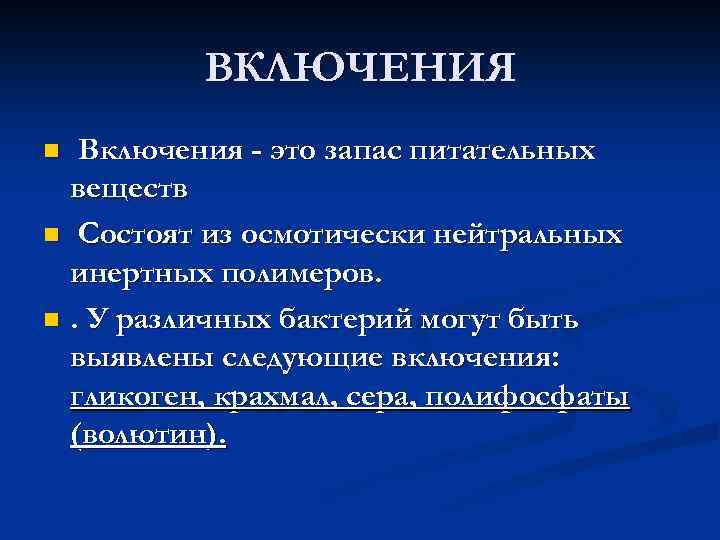 ВКЛЮЧЕНИЯ

Включения - это запас питательных веществ

Состоят из осмотически нейтральных инертных полимеров.

. У различных бактерий могут быть выявлены следующие включения: гликоген, крахмал, сера, полифосфаты (волютин).